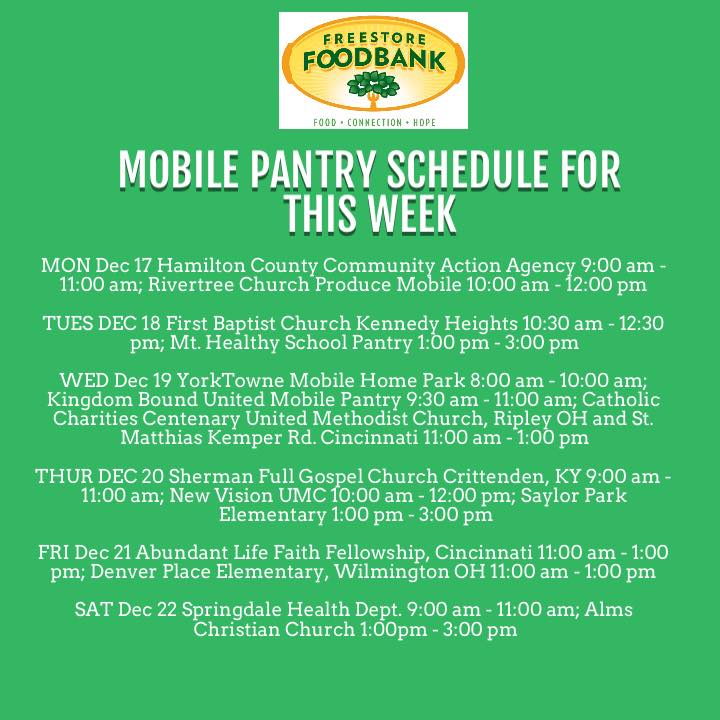 FREESTORE
FOODBANK
FOOD • CONNECTION • HOPE

MOBILE PANTRY SCHEDULE FOR THIS WEEK

MON Dec 17 Hamilton County Community Action Agency 9:00 am - 11:00 am; Rivertree Church Produce Mobile 10:00 am - 12:00 pm

TUES DEC 18 First Baptist Church Kennedy Heights 10:30 am - 12:30 pm; Mt. Healthy School Pantry 1:00 pm - 3:00 pm

WED Dec 19 YorkTowne Mobile Home Park 8:00 am - 10:00 am; Kingdom Bound United Mobile Pantry 9:30 am - 11:00 am; Catholic Charities Centenary United Methodist Church, Ripley OH and St. Matthias Kemper Rd. Cincinnati 11:00 am - 1:00 pm

THUR DEC 20 Sherman Full Gospel Church Crittenden, KY 9:00 am - 11:00 am; New Vision UMC 10:00 am - 12:00 pm; Saylor Park Elementary 1:00 pm - 3:00 pm

FRI Dec 21 Abundant Life Faith Fellowship, Cincinnati 11:00 am - 1:00 pm; Denver Place Elementary, Wilmington OH 11:00 am - 1:00 pm

SAT Dec 22 Springdale Health Dept. 9:00 am - 11:00 am; Alms Christian Church 1:00pm - 3:00 pm